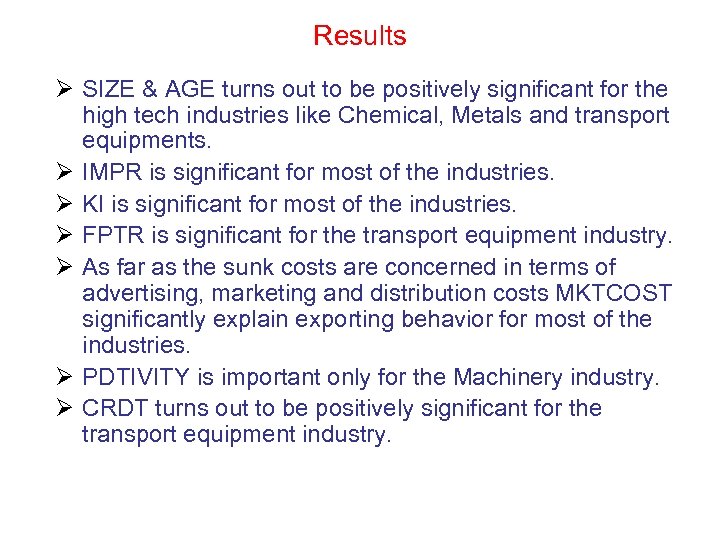 Results

➢ SIZE & AGE turns out to be positively significant for the high tech industries like Chemical, Metals and transport equipments.

➢ IMPR is significant for most of the industries.

➢ KI is significant for most of the industries.

➢ FPTR is significant for the transport equipment industry.

➢ As far as the sunk costs are concerned in terms of advertising, marketing and distribution costs MKTCOST significantly explain exporting behavior for most of the industries.

➢ PDTIVITY is important only for the Machinery industry.

➢ CRDT turns out to be positively significant for the transport equipment industry.